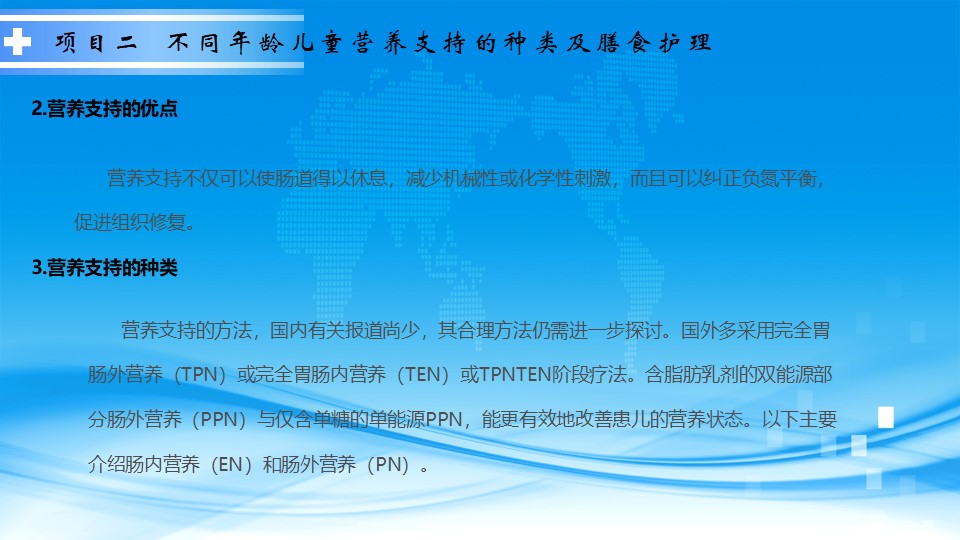 项目二　不同年龄儿童营养支持的种类及膳食护理

2.营养支持的优点

营养支持不仅可以使肠道得以休息，减少机械性或化学性刺激，而且可以纠正负氮平衡，促进组织修复。

3.营养支持的种类

营养支持的方法，国内有关报道尚少，其合理方法仍需进一步探讨。国外多采用完全胃肠外营养（TPN）或完全胃肠内营养（TEN）或TPNTEN阶段疗法。含脂肪乳剂的双能源部分肠外营养（PPN）与仅含单糖的单能源PPN，能更有效地改善患儿的营养状态。以下主要介绍肠内营养（EN）和肠外营养（PN）。